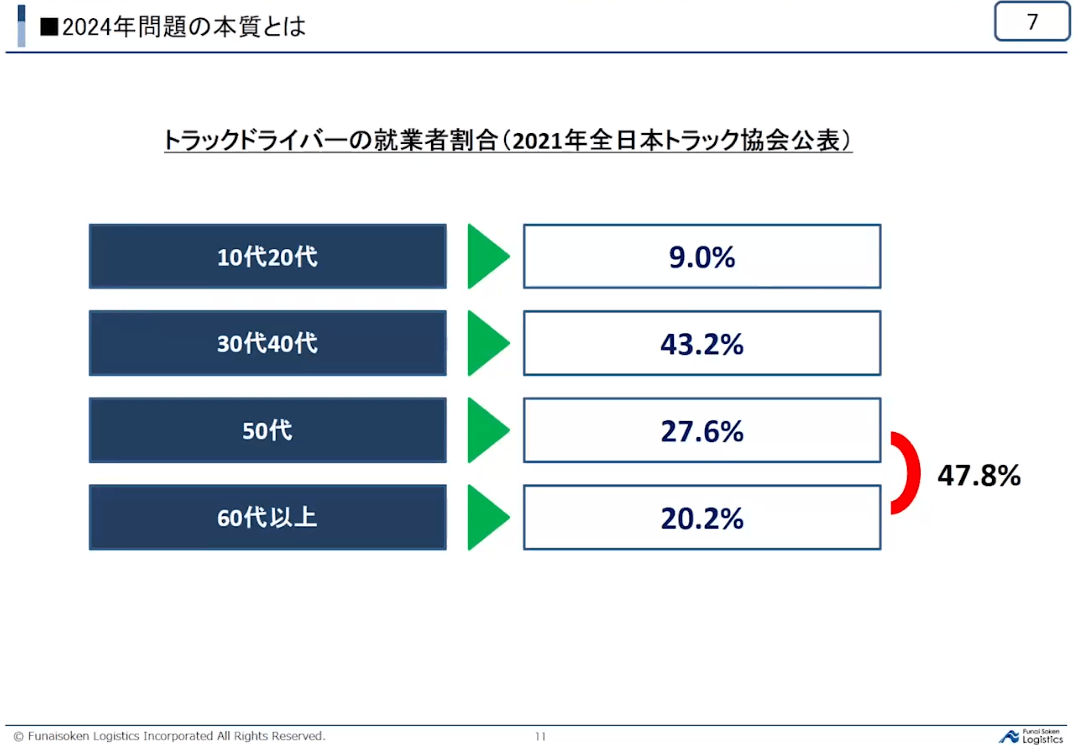 ■2024年問題の本質とは

7

トラックドライバーの就業者割合（2021年全日本トラック協会公表）

10代20代

9.0%

30代40代

43.2%

50代

27.6%

60代以上

20.2%

47.8%

© Funaisoken Logistics Incorporated All Rights Reserved.

11

Funai Soken Logistics